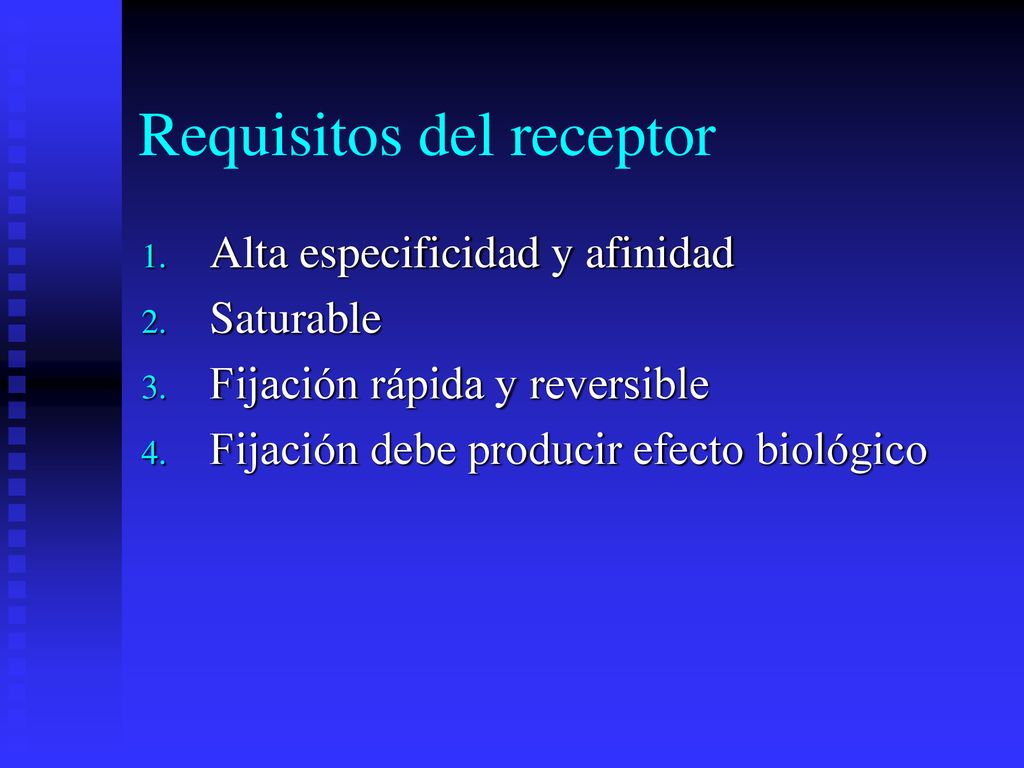 Requisitos del receptor

1. Alta especificidad y afinidad
2. Saturable
3. Fijación rápida y reversible
4. Fijación debe producir efecto biológico